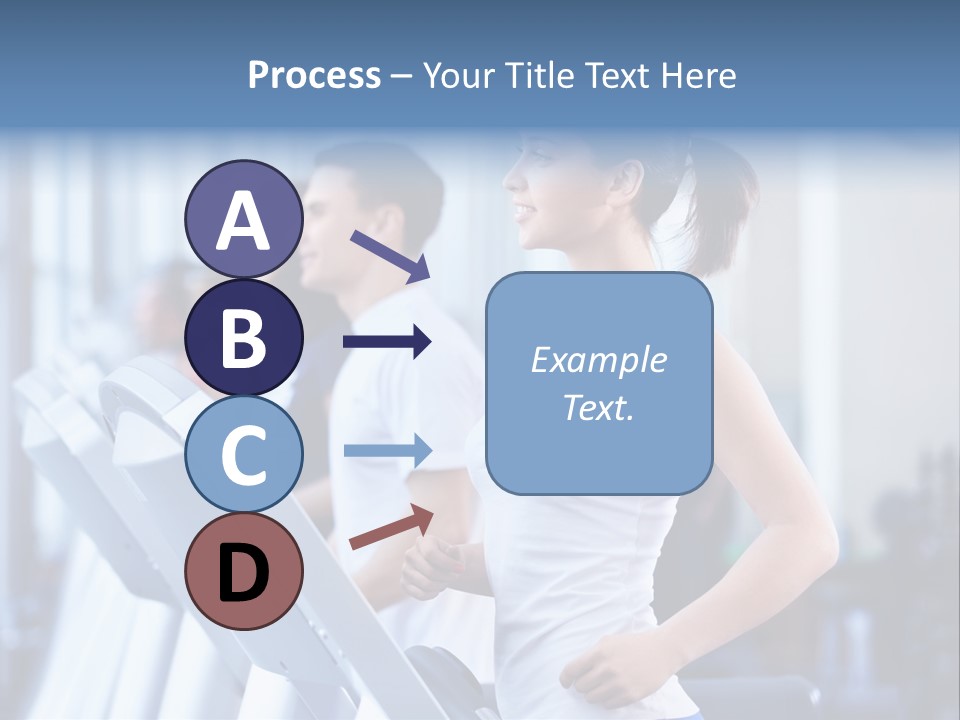 Process – Your Title Text Here

A

B

C

D

Example Text.